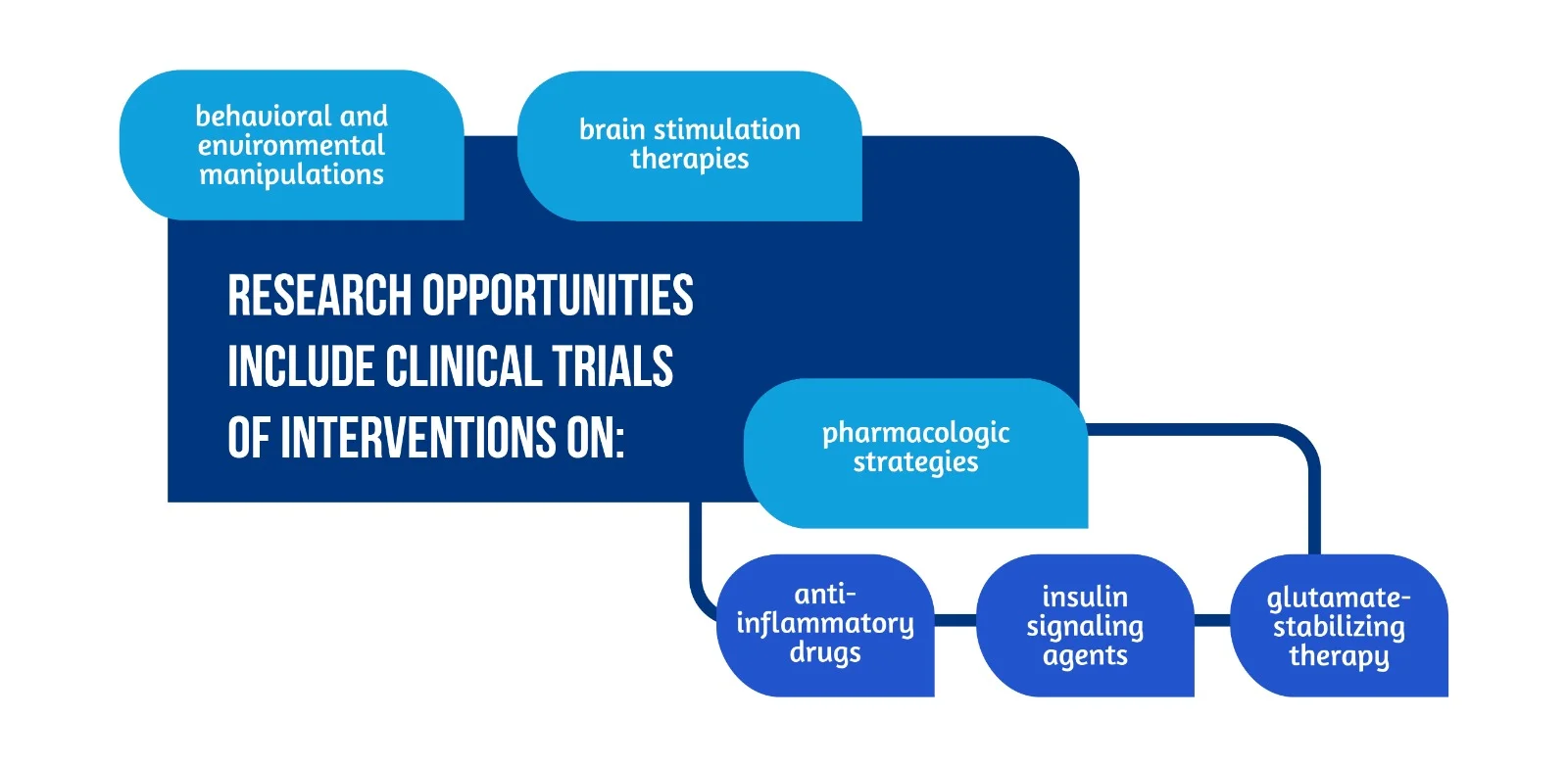 behavioral and environmental manipulations

brain stimulation therapies

RESEARCH OPPORTUNITIES INCLUDE CLINICAL TRIALS OF INTERVENTIONS ON:

pharmacologic strategies

anti-inflammatory drugs

insulin signaling agents

glutamate-stabilizing therapy